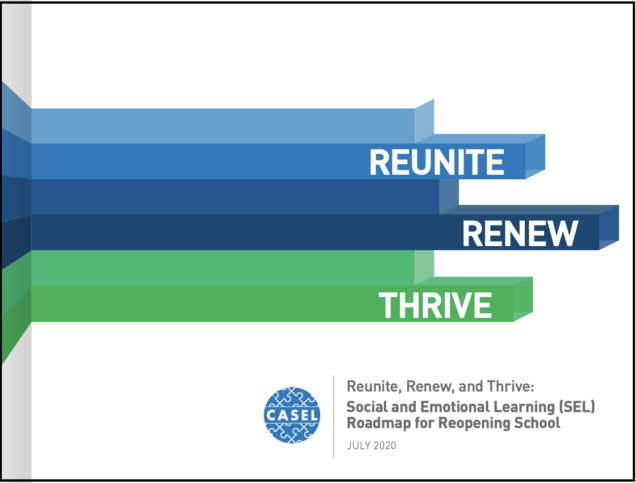 REUNITE

RENEW

THRIVE

CASEL

Reunite, Renew, and Thrive:
Social and Emotional Learning (SEL) Roadmap for Reopening School

JULY 2020